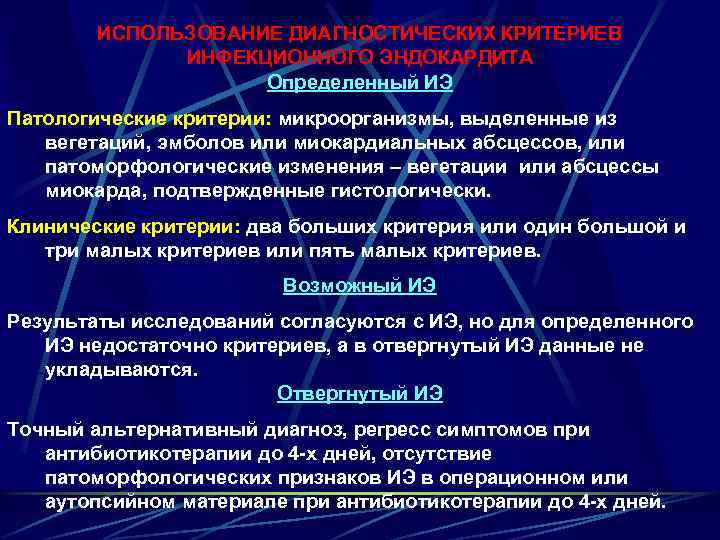 ИСПОЛЬЗОВАНИЕ ДИАГНОСТИЧЕСКИХ КРИТЕРИЕВ ИНФЕКЦИОННОГО ЭНДОКАРДИТА

Определенный ИЭ

Патологические критерии: микроорганизмы, выделенные из вегетаций, эмболов или миокардиальных абсцессов, или патоморфологические изменения – вегетации или абсцессы миокарда, подтвержденные гистологически.

Клинические критерии: два больших критерия или один большой и три малых критериев или пять малых критериев.

Возможный ИЭ

Результаты исследований согласуются с ИЭ, но для определенного ИЭ недостаточно критериев, а в отвергнутый ИЭ данные не укладываются.

Отвергнутый ИЭ

Точный альтернативный диагноз, регресс симптомов при антибиотикотерапии до 4-х дней, отсутствие патоморфологических признаков ИЭ в операционном или аутопсийном материале при антибиотикотерапии до 4-х дней.